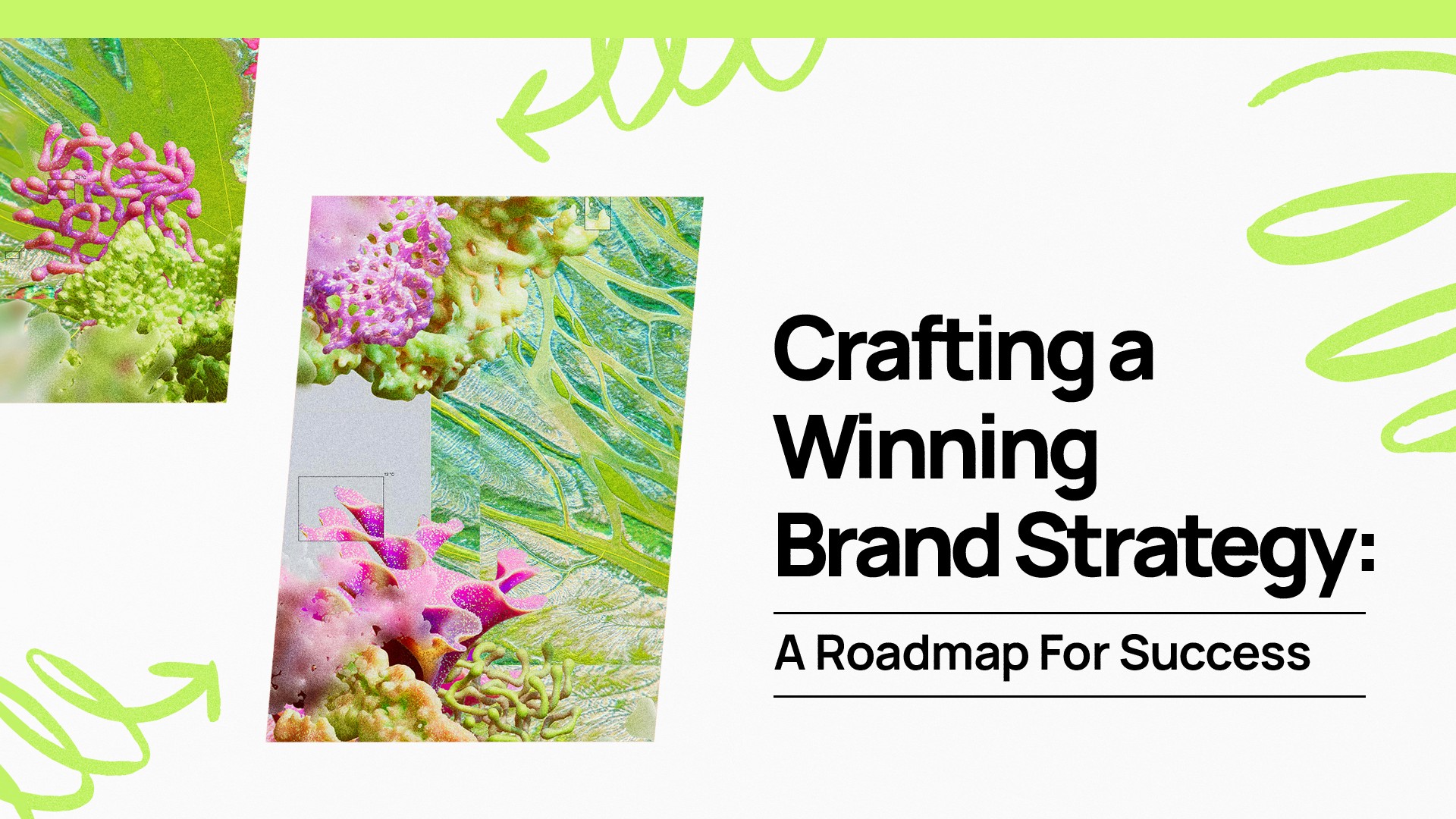 Crafting a Winning Brand Strategy:

A Roadmap For Success